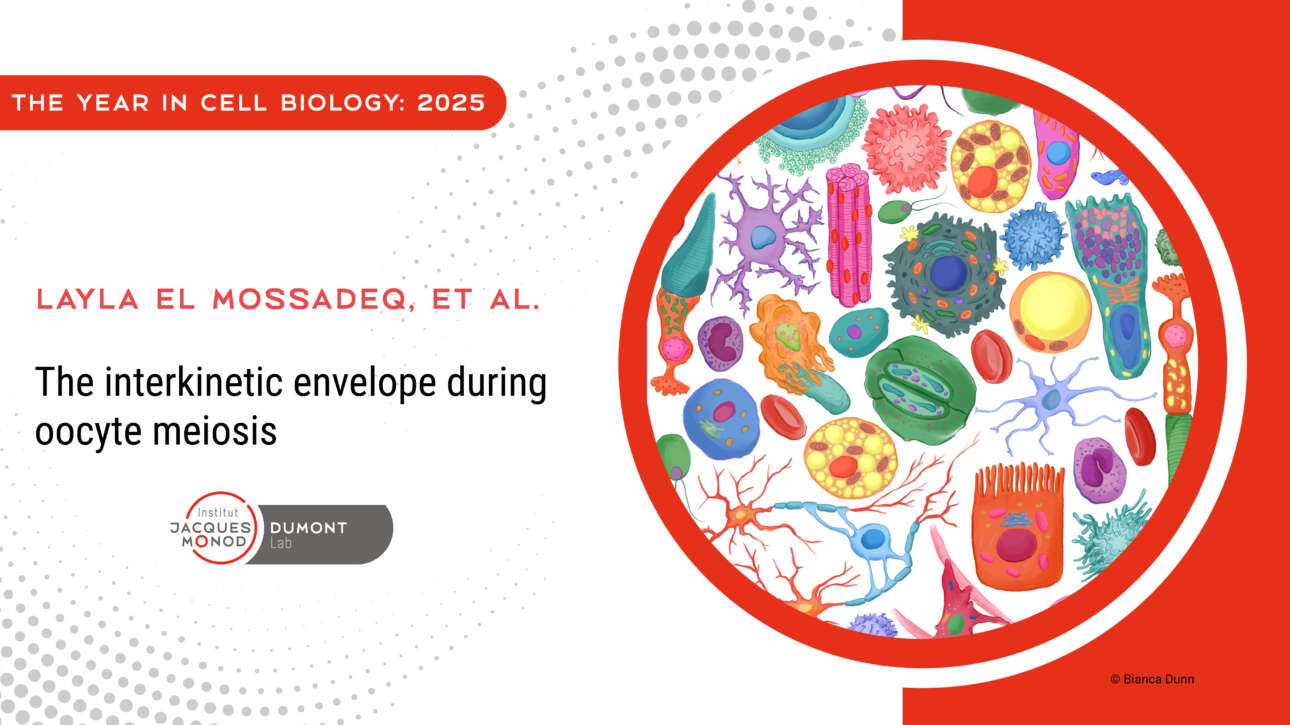 THE YEAR IN CELL BIOLOGY: 2025

LAYLA EL MOSSADEQ, ET AL.

The interkinetic envelope during oocyte meiosis

Institut JACQUES MONOD

DUMONT Lab

© Bianca Dunn